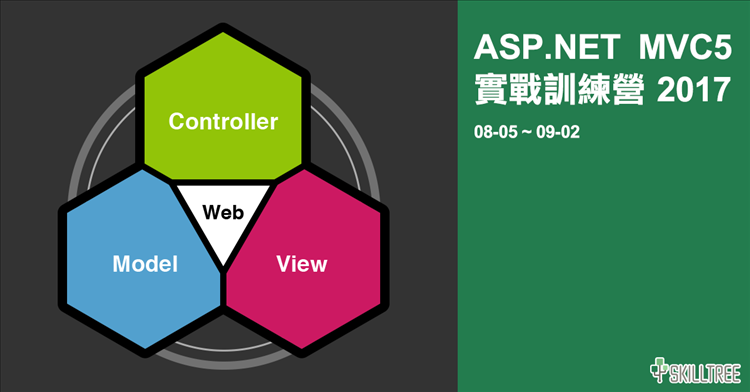 Controller

Web

Model

View

ASP.NET MVC5
實戰訓練營 2017

08-05 ~ 09-02

SKILLTREE